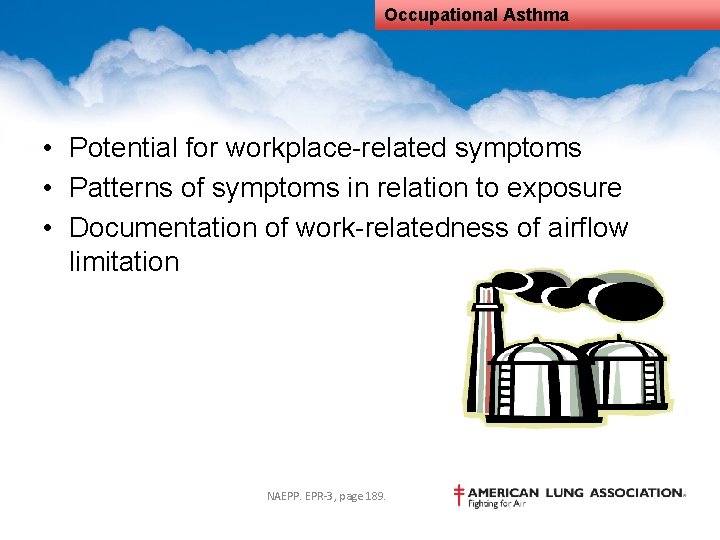 Occupational Asthma

• Potential for workplace-related symptoms
• Patterns of symptoms in relation to exposure
• Documentation of work-relatedness of airflow limitation

NAEPP. EPR-3, page 189.

AMERICAN LUNG ASSOCIATION.
Fighting for Air